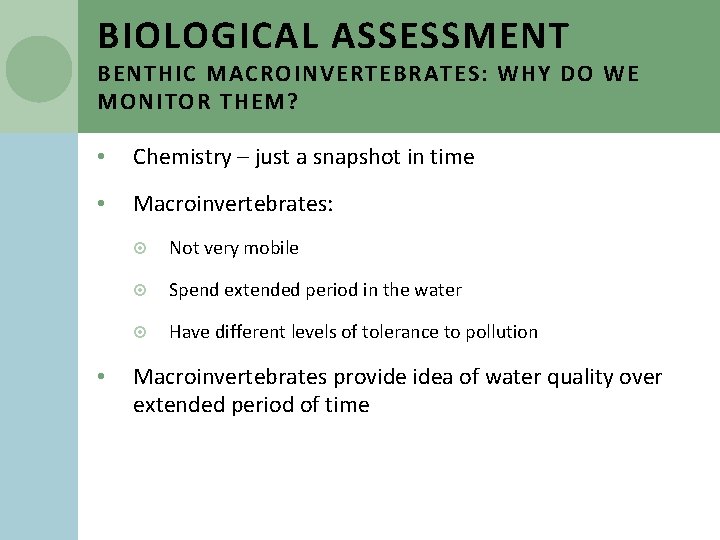 BIOLOGICAL ASSESSMENT
BENTHIC MACROINVERTEBRATES: WHY DO WE MONITOR THEM?

• Chemistry – just a snapshot in time
• Macroinvertebrates:
  ⊙ Not very mobile
  ⊙ Spend extended period in the water
  ⊙ Have different levels of tolerance to pollution
• Macroinvertebrates provide idea of water quality over extended period of time